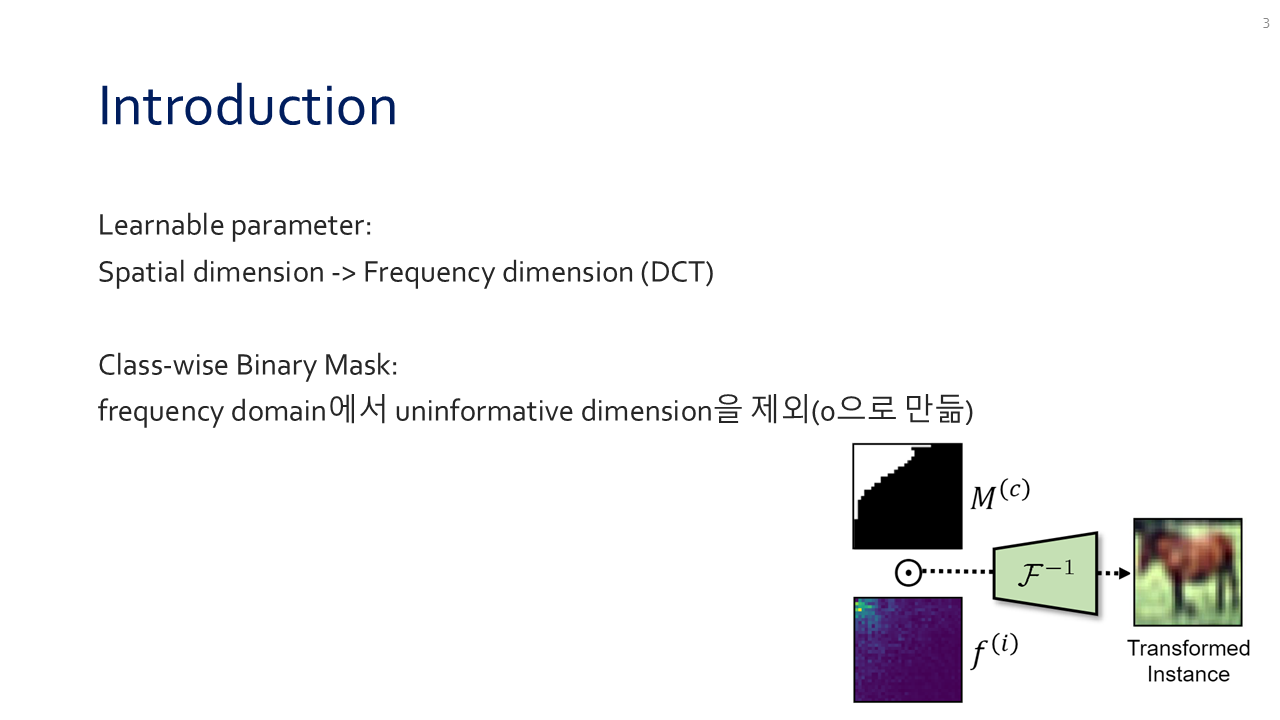 3

Introduction

Learnable parameter:
Spatial dimension -> Frequency dimension (DCT)

Class-wise Binary Mask:
frequency domain에서 uninformative dimension을 제외(0으로 만듦)

$M^{(c)}$

$\odot$

$\mathcal{F}^{-1}$

$f^{(i)}$

Transformed Instance